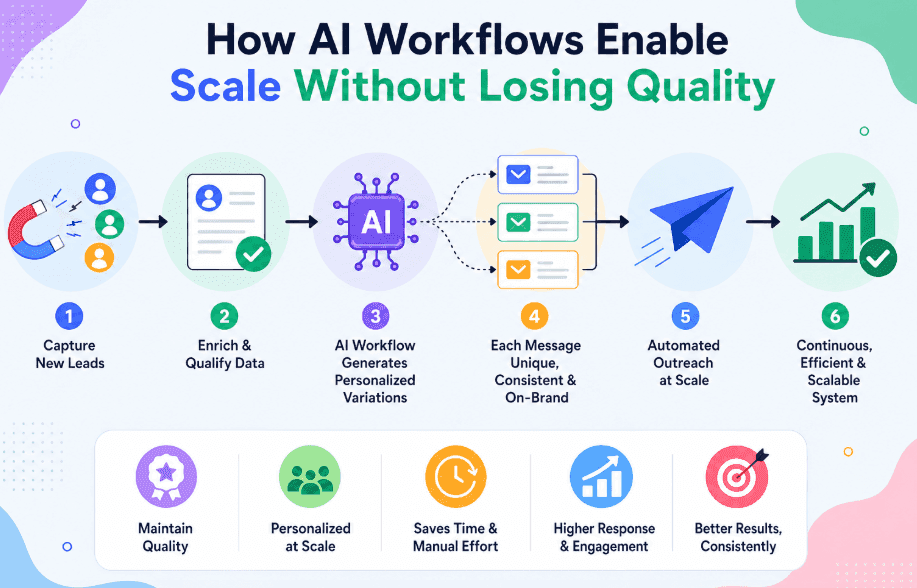 How AI Workflows Enable
Scale Without Losing Quality

AI

1
Capture New Leads

2
Enrich & Qualify Data

3
AI Workflow Generates Personalized Variations

4
Each Message Unique, Consistent & On-Brand

5
Automated Outreach at Scale

6
Continuous, Efficient & Scalable System

Maintain Quality

Personalized at Scale

Saves Time & Manual Effort

Higher Response & Engagement

Better Results, Consistently